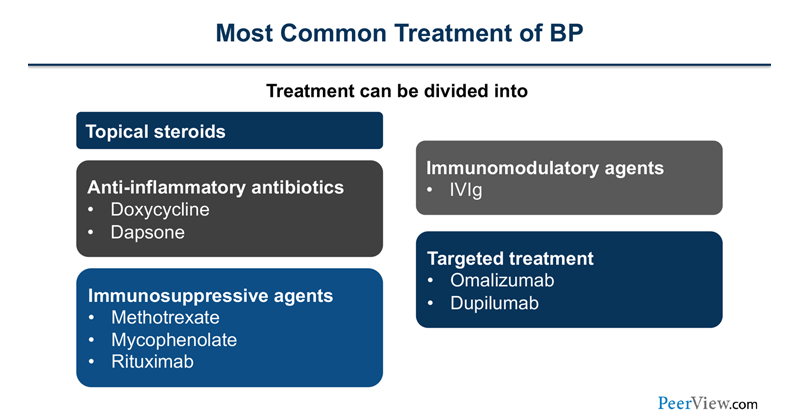 Most Common Treatment of BP

Treatment can be divided into

Topical steroids

Anti-inflammatory antibiotics
• Doxycycline
• Dapsone

Immunosuppressive agents
• Methotrexate
• Mycophenolate
• Rituximab

Immunomodulatory agents
• IVIg

Targeted treatment
• Omalizumab
• Dupilumab

PeerView.com